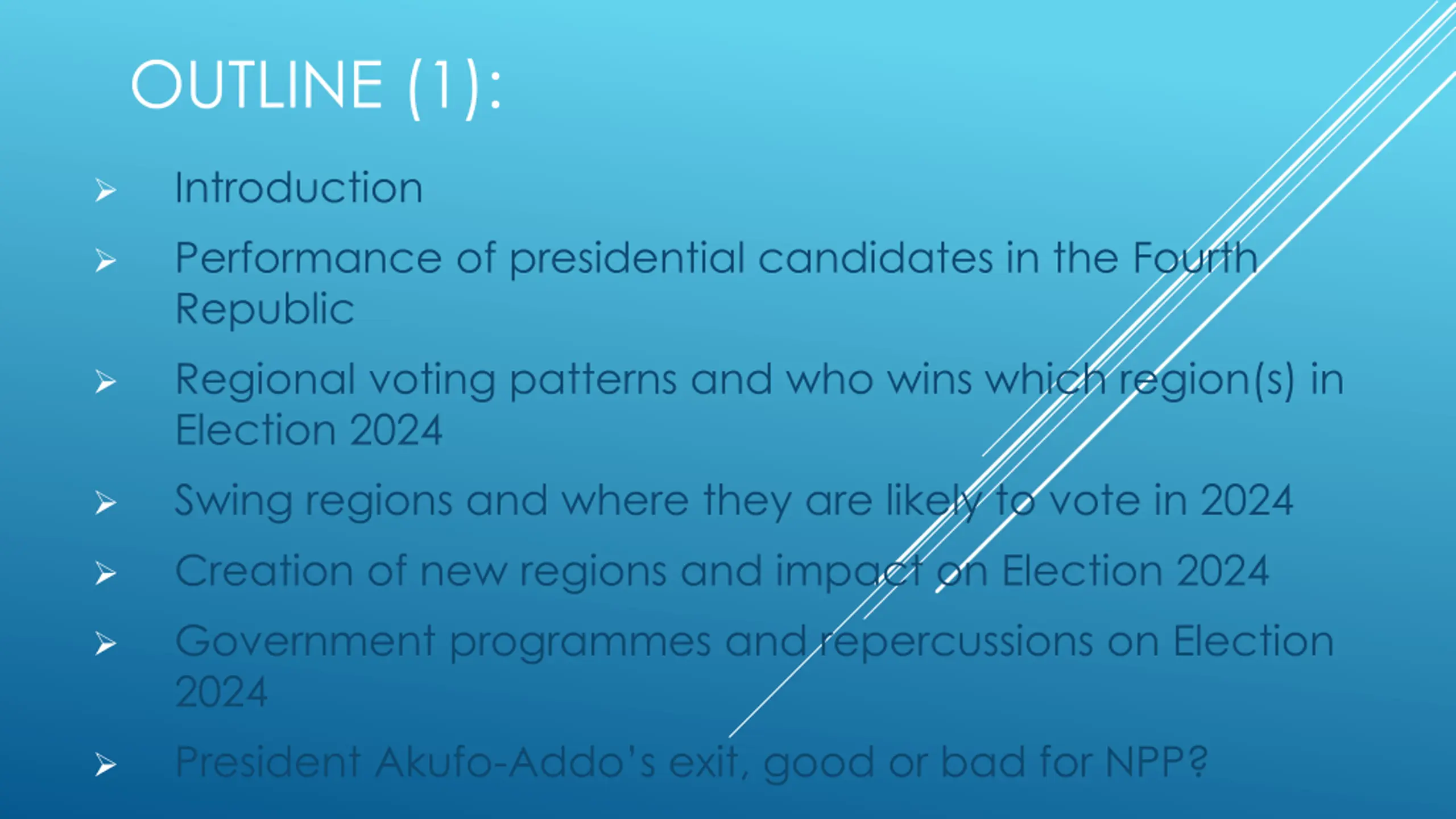 OUTLINE (1):

➢ Introduction

➢ Performance of presidential candidates in the Fourth Republic

➢ Regional voting patterns and who wins which region(s) in Election 2024

➢ Swing regions and where they are likely to vote in 2024

➢ Creation of new regions and impact on Election 2024

➢ Government programmes and repercussions on Election 2024

➢ President Akufo-Addo's exit, good or bad for NPP?